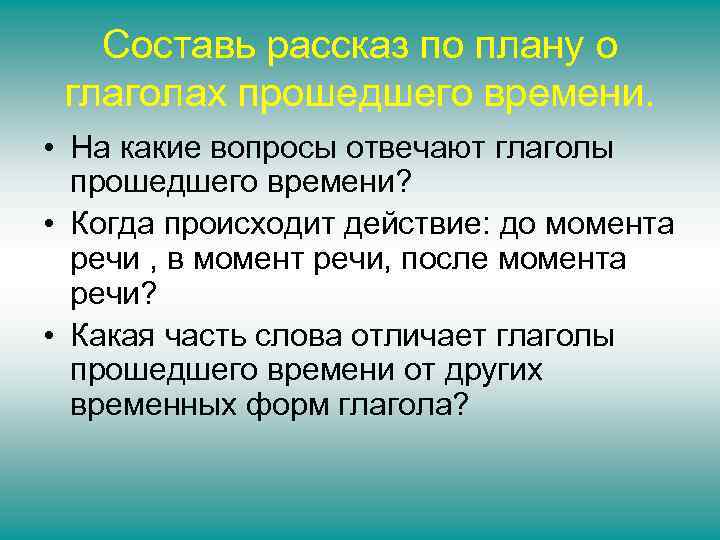 Составь рассказ по плану о глаголах прошедшего времени.

• На какие вопросы отвечают глаголы прошедшего времени?
• Когда происходит действие: до момента речи , в момент речи, после момента речи?
• Какая часть слова отличает глаголы прошедшего времени от других временных форм глагола?